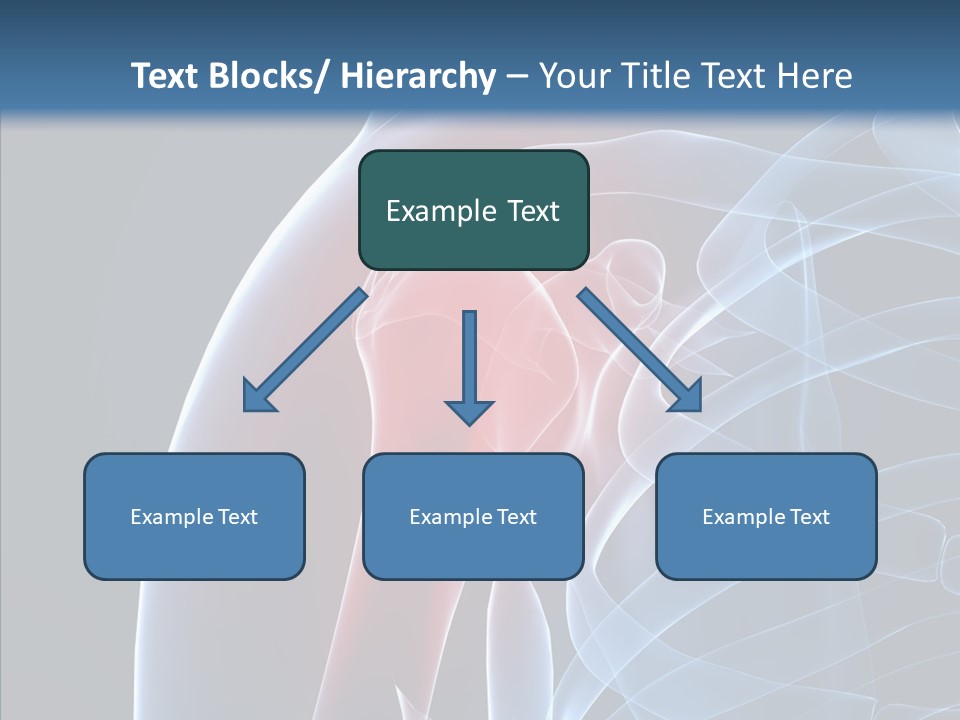 Text Blocks/ Hierarchy – Your Title Text Here

Example Text

Example Text

Example Text

Example Text